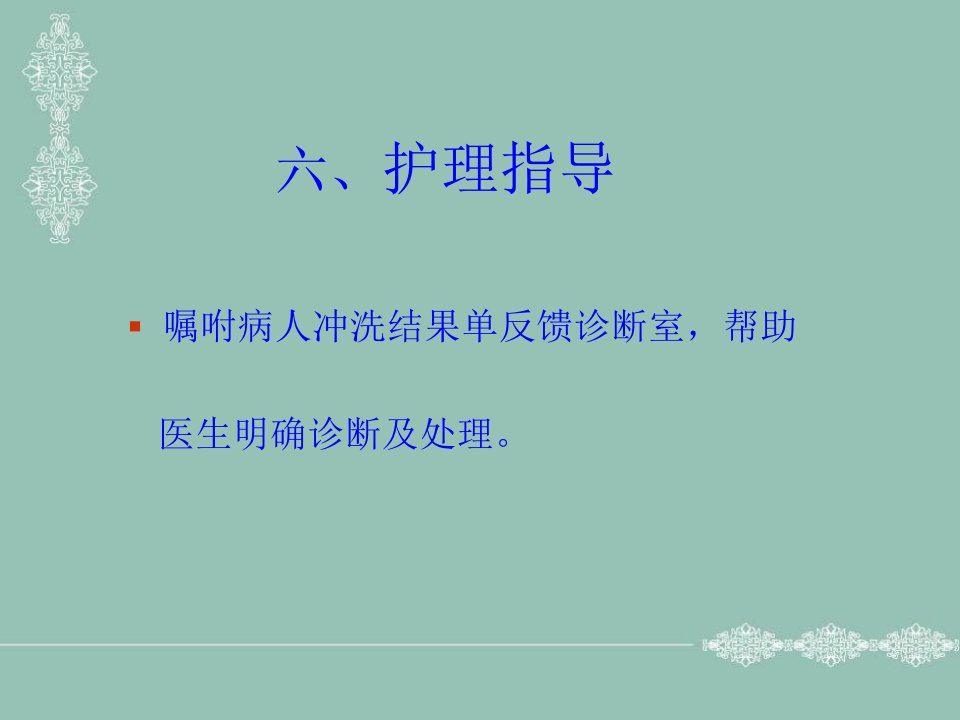 六、护理指导

▪ 嘱咐病人冲洗结果单反馈诊断室，帮助医生明确诊断及处理。